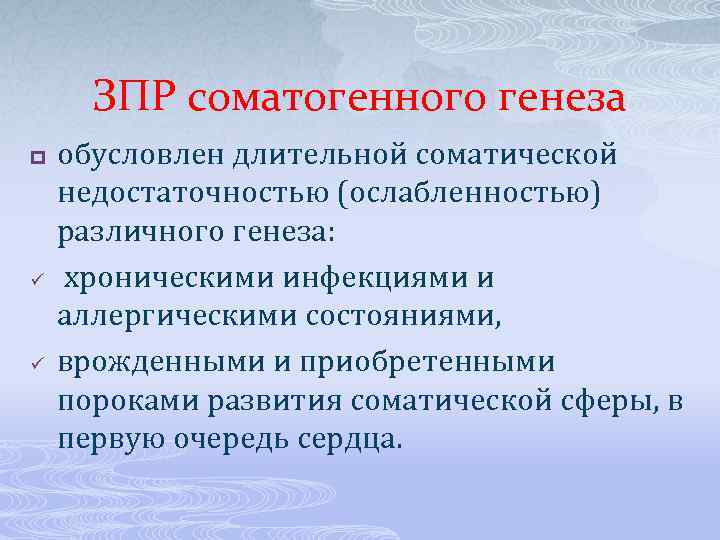 ЗПР соматогенного генеза

обусловлен длительной соматической недостаточностью (ослабленностью) различного генеза:

✓ хроническими инфекциями и аллергическими состояниями,

✓ врожденными и приобретенными пороками развития соматической сферы, в первую очередь сердца.